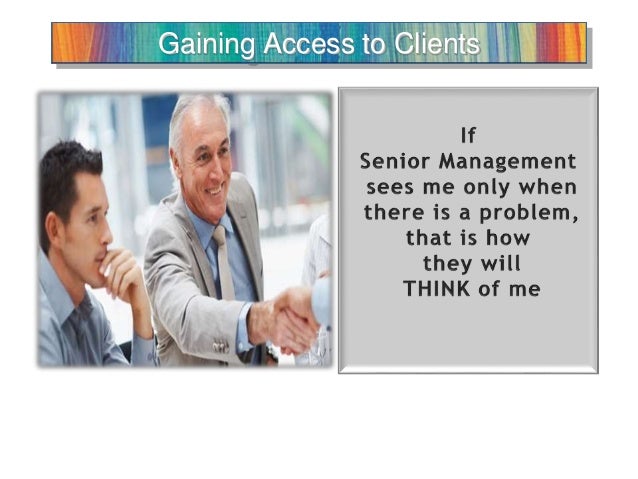 Gaining Access to Clients

If
Senior Management
sees me only when
there is a problem,
that is how
they will
THINK of me